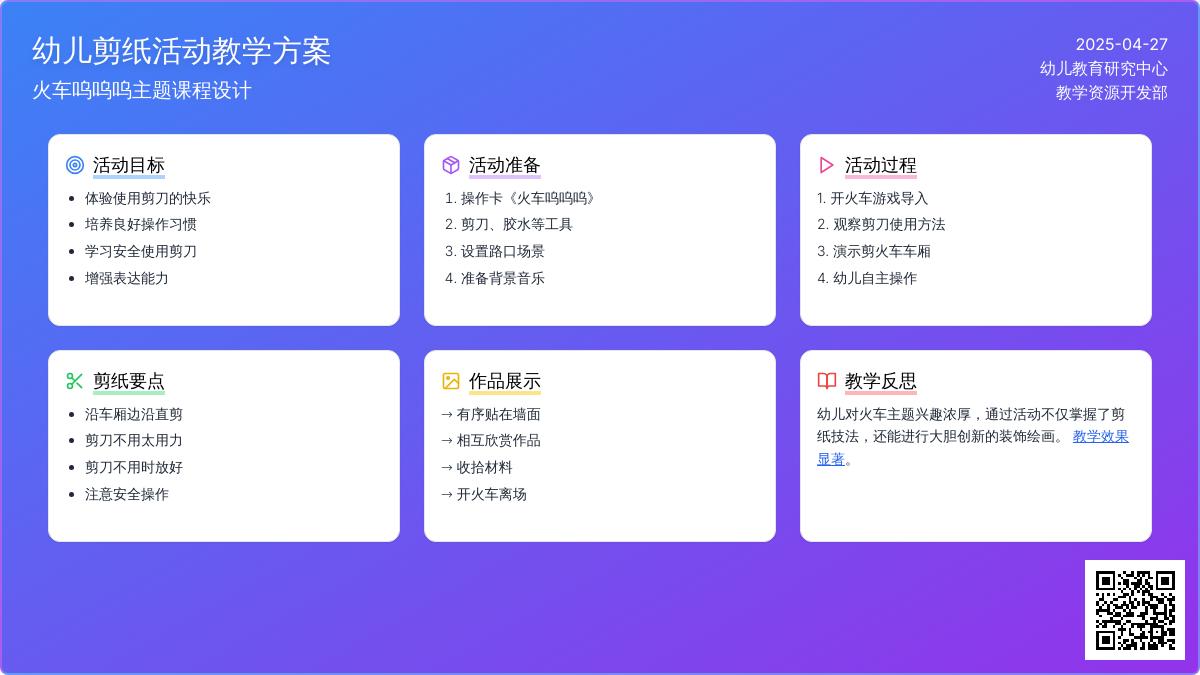 幼儿剪纸活动教学方案
火车呜呜呜主题课程设计

2025-04-27
幼儿教育研究中心
教学资源开发部

活动目标
- 体验使用剪刀的快乐
- 培养良好操作习惯
- 学习安全使用剪刀
- 增强表达能力

活动准备
1. 操作卡《火车呜呜呜》
2. 剪刀、胶水等工具
3. 设置路口场景
4. 准备背景音乐

活动过程
1. 开火车游戏导入
2. 观察剪刀使用方法
3. 演示剪火车车厢
4. 幼儿自主操作

剪纸要点
- 沿车厢边沿直剪
- 剪刀不用太用力
- 剪刀不用时放好
- 注意安全操作

作品展示
→ 有序贴在墙面
→ 相互欣赏作品
→ 收拾材料
→ 开火车离场

教学反思
幼儿对火车主题兴趣浓厚，通过活动不仅掌握了剪纸技法，还能进行大胆创新的装饰绘画。 教学效果显著。